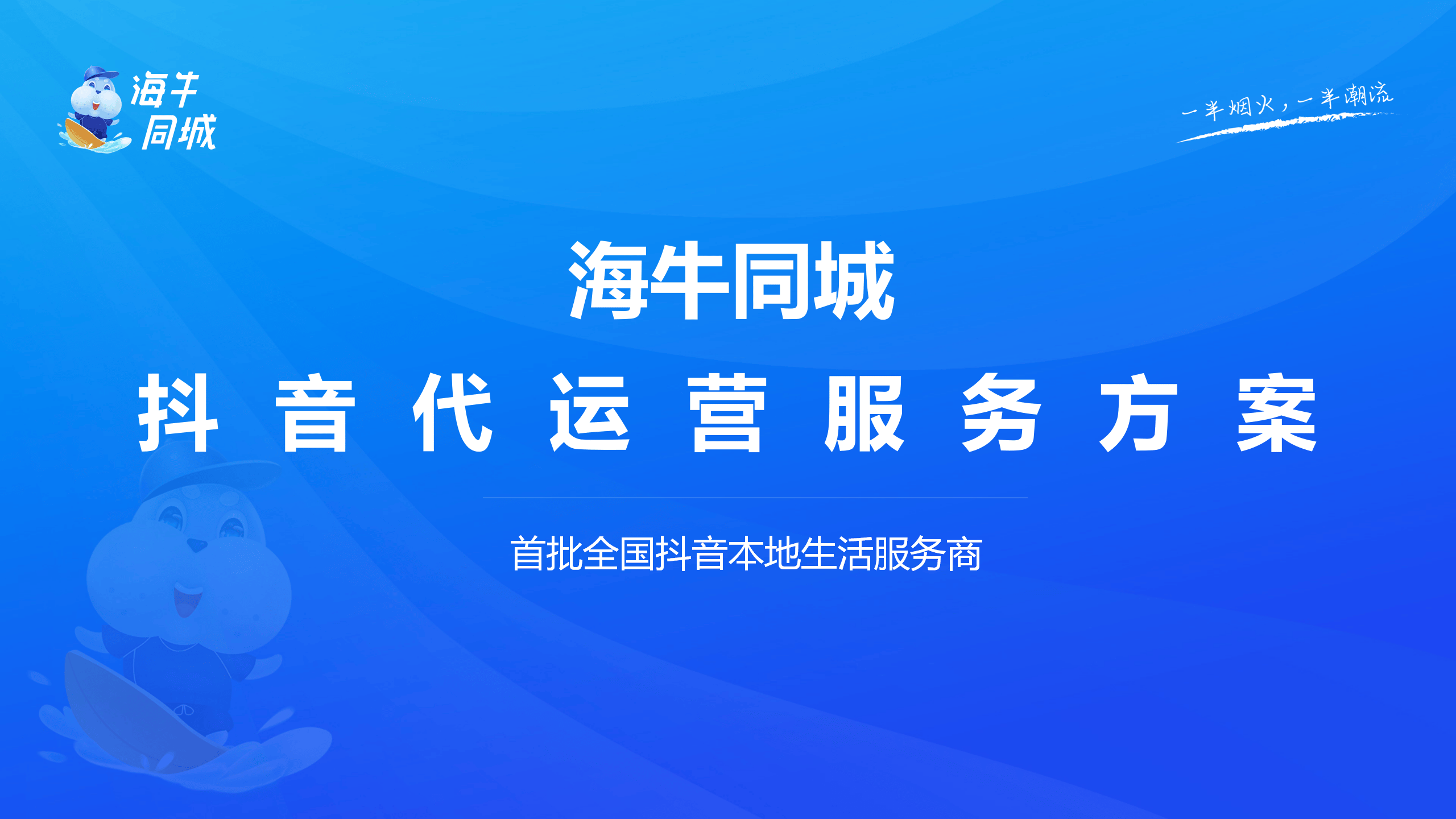 海牛同城

一半烟火，一半潮流

海牛同城

抖音代运营服务方案

首批全国抖音本地生活服务商